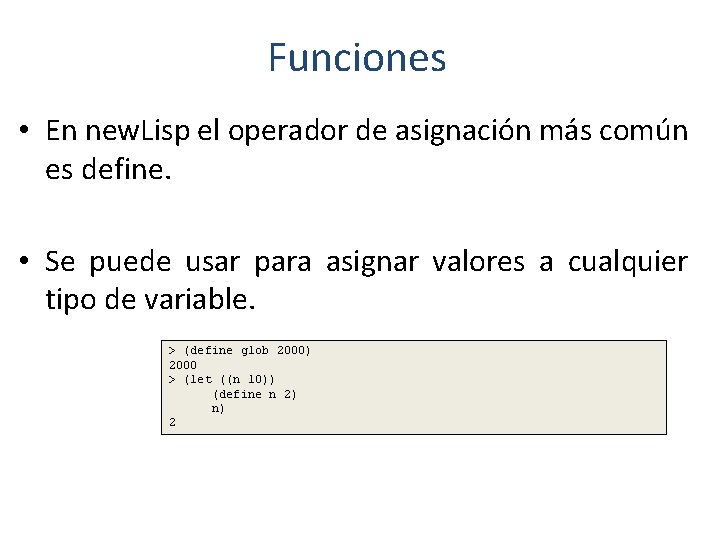 Funciones

• En newLisp el operador de asignación más común es define.

• Se puede usar para asignar valores a cualquier tipo de variable.

> (define glob 2000)
2000
> (let ((n 10))
      (define n 2)
      n)
2